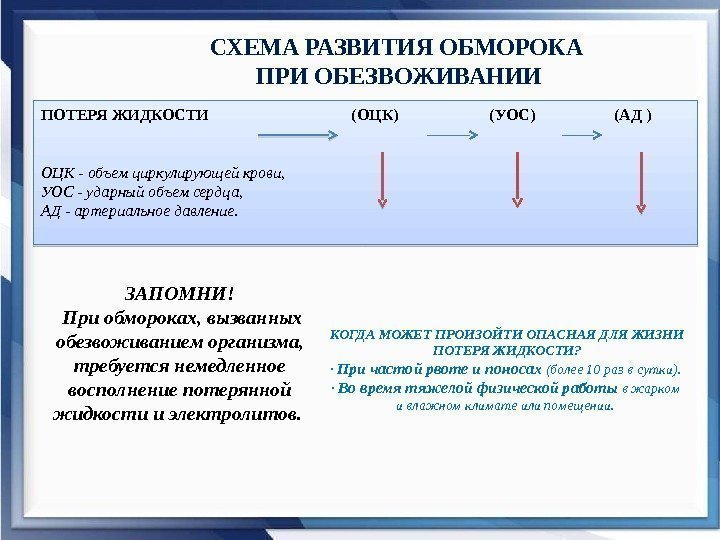 СХЕМА РАЗВИТИЯ ОБМОРОКА ПРИ ОБЕЗВОЖИВАНИИ

ПОТЕРЯ ЖИДКОСТИ (ОЦК) (УОС) (АД )

ОЦК - объем циркулирующей крови,
УОС - ударный объем сердца,
АД - артериальное давление.

ЗАПОМНИ!
При обмороках, вызванных обезвоживанием организма, требуется немедленное восполнение потерянной жидкости и электролитов.

КОГДА МОЖЕТ ПРОИЗОЙТИ ОПАСНАЯ ДЛЯ ЖИЗНИ ПОТЕРЯ ЖИДКОСТИ?
· При частой рвоте и поносах (более 10 раз в сутки).
· Во время тяжелой физической работы в жарком и влажном климате или помещении.